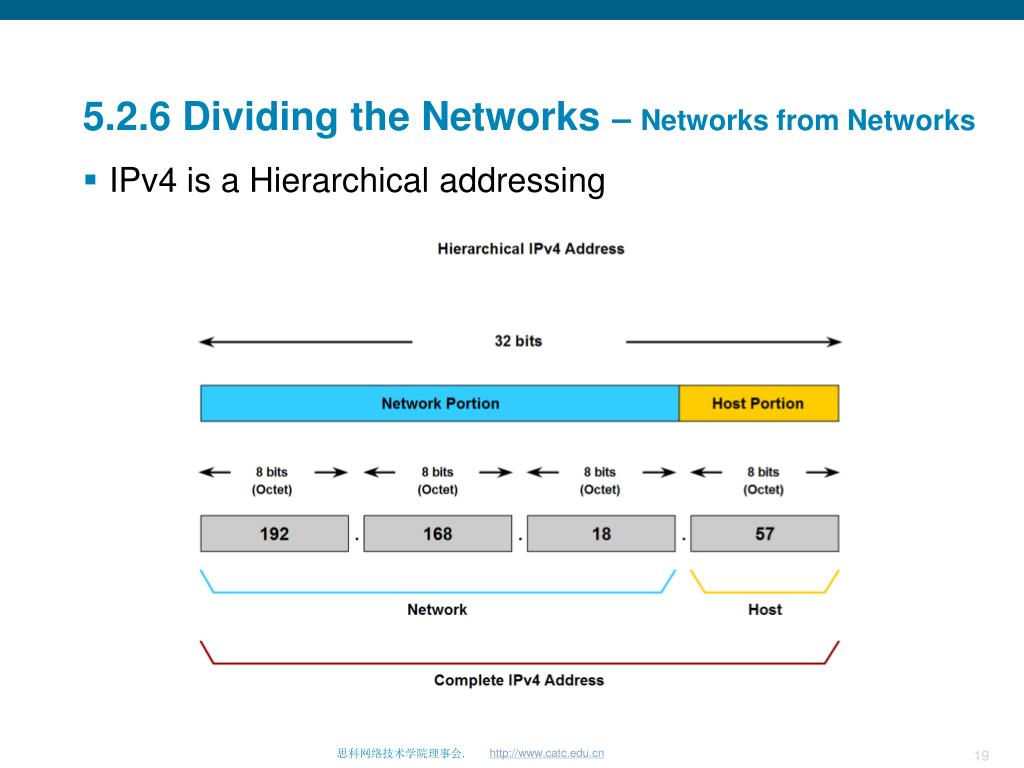 5.2.6 Dividing the Networks – Networks from Networks

▪ IPv4 is a Hierarchical addressing

Hierarchical IPv4 Address

32 bits

Network Portion

Host Portion

8 bits (Octet)

8 bits (Octet)

8 bits (Octet)

8 bits (Octet)

192 . 168 . 18 . 57

Network

Host

Complete IPv4 Address

思科网络技术学院理事会. http://www.catc.edu.cn

19